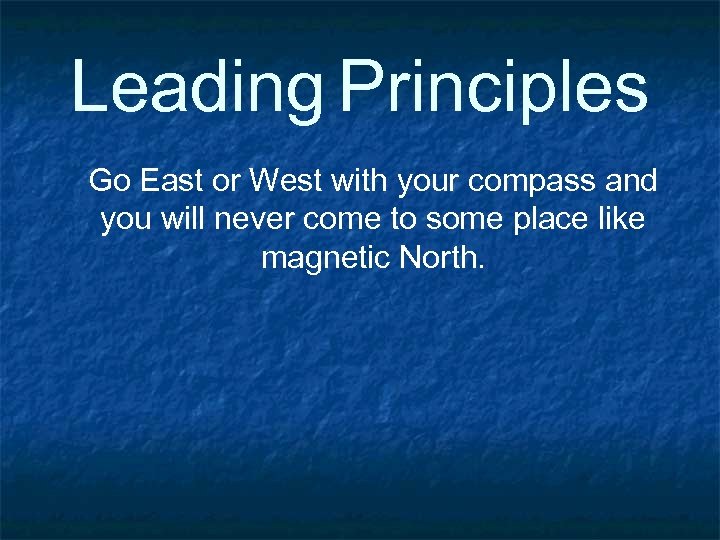 Leading Principles

Go East or West with your compass and you will never come to some place like magnetic North.